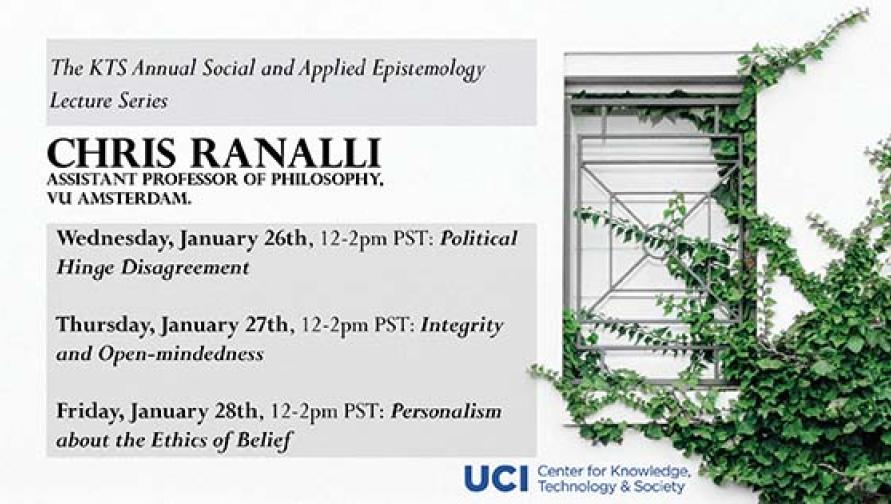 The KTS Annual Social and Applied Epistemology Lecture Series

CHRIS RANALLI
ASSISTANT PROFESSOR OF PHILOSOPHY, VU AMSTERDAM.

Wednesday, January 26th, 12-2pm PST: Political Hinge Disagreement

Thursday, January 27th, 12-2pm PST: Integrity and Open-mindedness

Friday, January 28th, 12-2pm PST: Personalism about the Ethics of Belief

UCI Center for Knowledge, Technology & Society